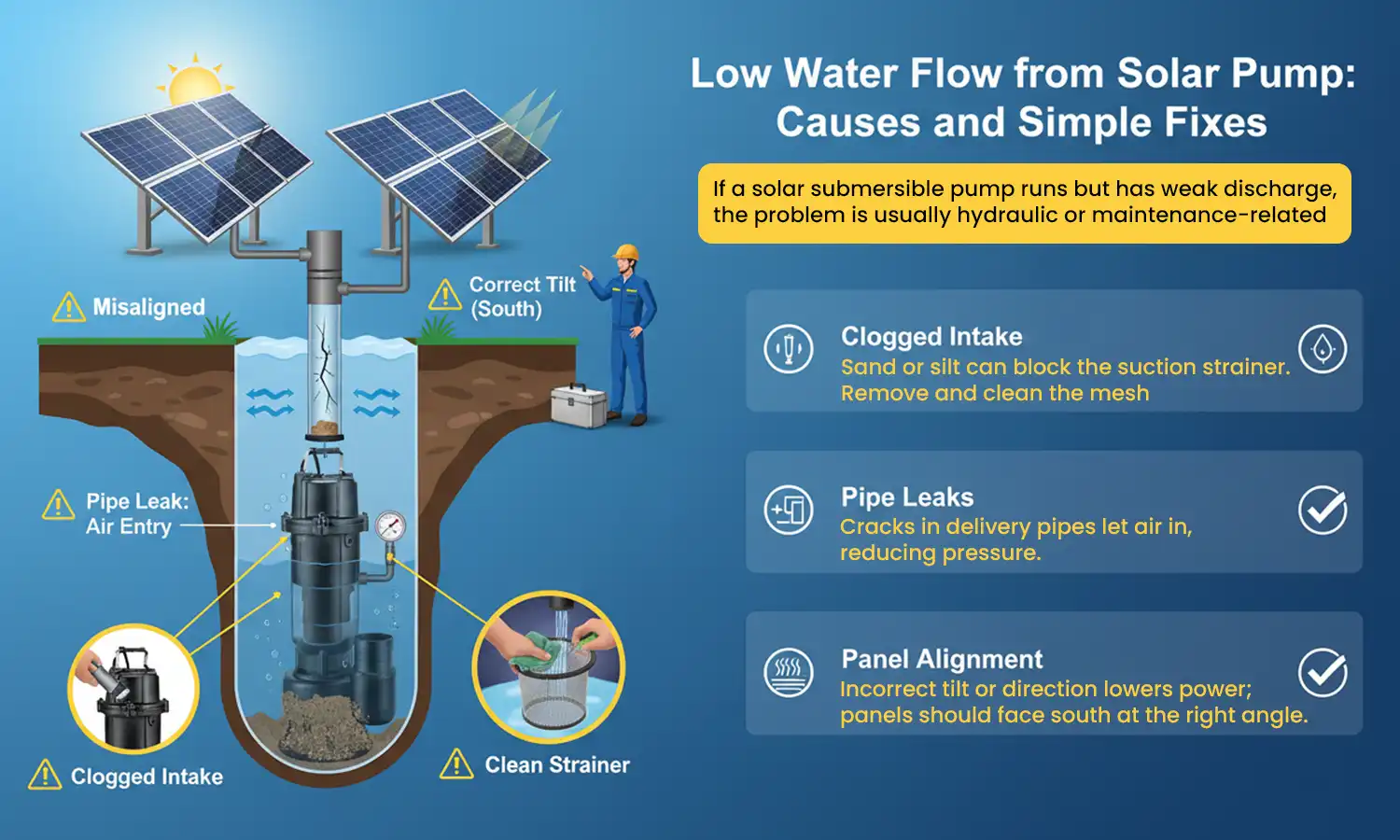 Misaligned

Correct Tilt (South)

Pipe Leak: Air Entry

Clogged Intake

Clean Strainer

Low Water Flow from Solar Pump: Causes and Simple Fixes

If a solar submersible pump runs but has weak discharge, the problem is usually hydraulic or maintenance-related

Clogged Intake
Sand or silt can block the suction strainer. Remove and clean the mesh

Pipe Leaks
Cracks in delivery pipes let air in, reducing pressure.

Panel Alignment
Incorrect tilt or direction lowers power; panels should face south at the right angle.